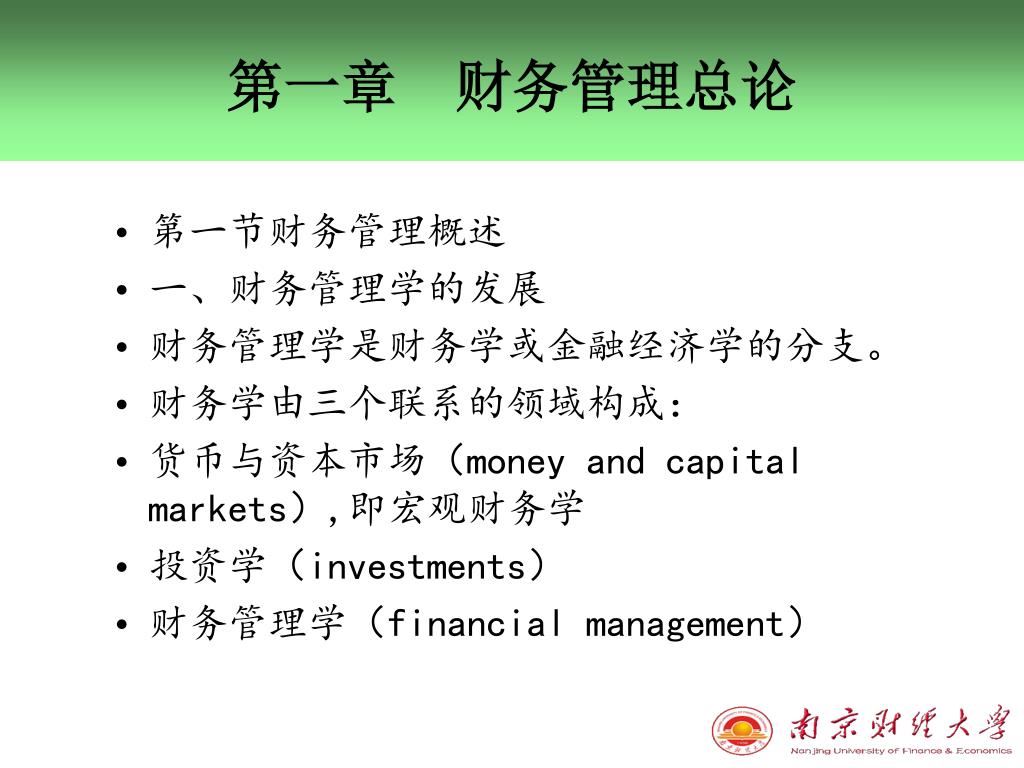 第一章　财务管理总论

• 第一节财务管理概述
• 一、财务管理学的发展
• 财务管理学是财务学或金融经济学的分支。
• 财务学由三个联系的领域构成：
• 货币与资本市场（money and capital markets），即宏观财务学
• 投资学（investments）
• 财务管理学（financial management）

南京财经大学
Nanjing University of Finance & Economics